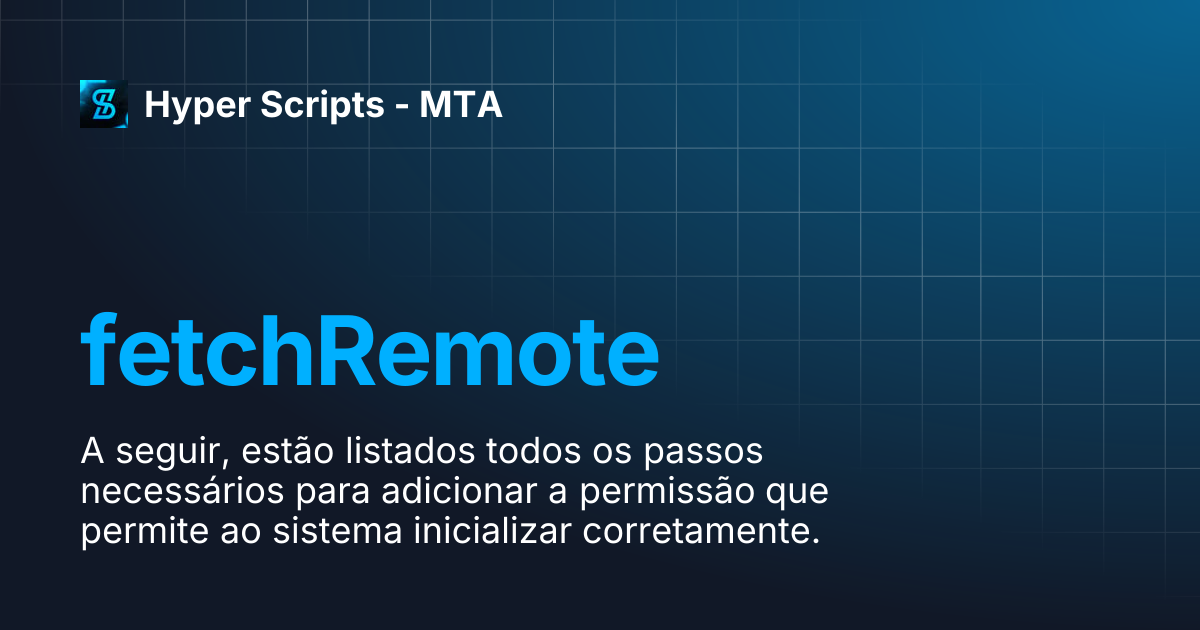 Hyper Scripts - MTA

fetchRemote

A seguir, estão listados todos os passos necessários para adicionar a permissão que permite ao sistema inicializar corretamente.